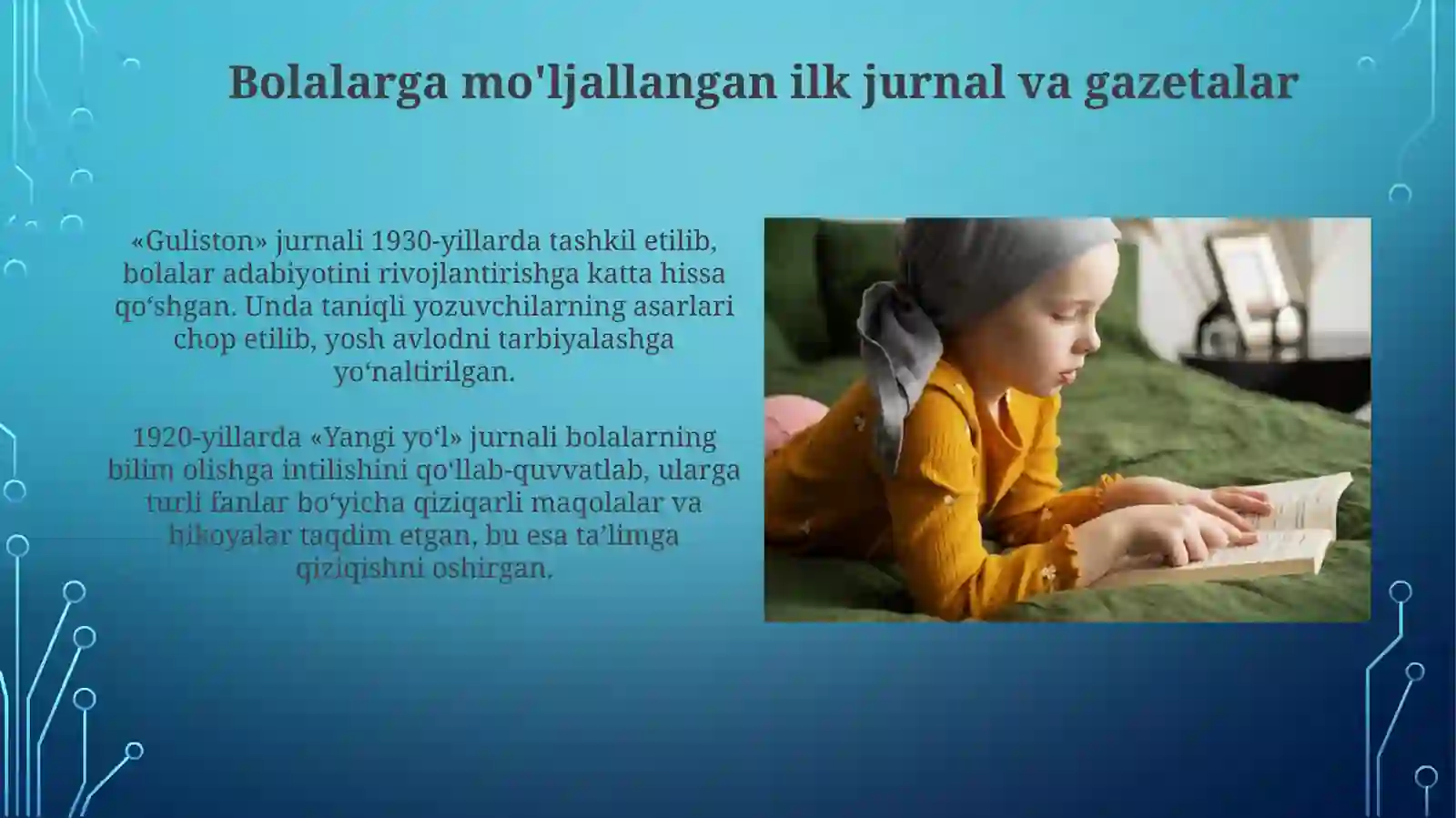 Bolalarga mo'ljallangan ilk jurnal va gazetalar

«Guliston» jurnali 1930-yillarda tashkil etilib, bolalar adabiyotini rivojlantirishga katta hissa qo‘shgan. Unda taniqli yozuvchilarning asarlari chop etilib, yosh avlodni tarbiyalashga yo‘naltirilgan.

1920-yillarda «Yangi yo‘l» jurnali bolalarning bilim olishga intilishini qo‘llab-quvvatlab, ularga turli fanlar bo‘yicha qiziqarli maqolalar va hikoyalar taqdim etgan, bu esa ta’limga qiziqishni oshirgan.